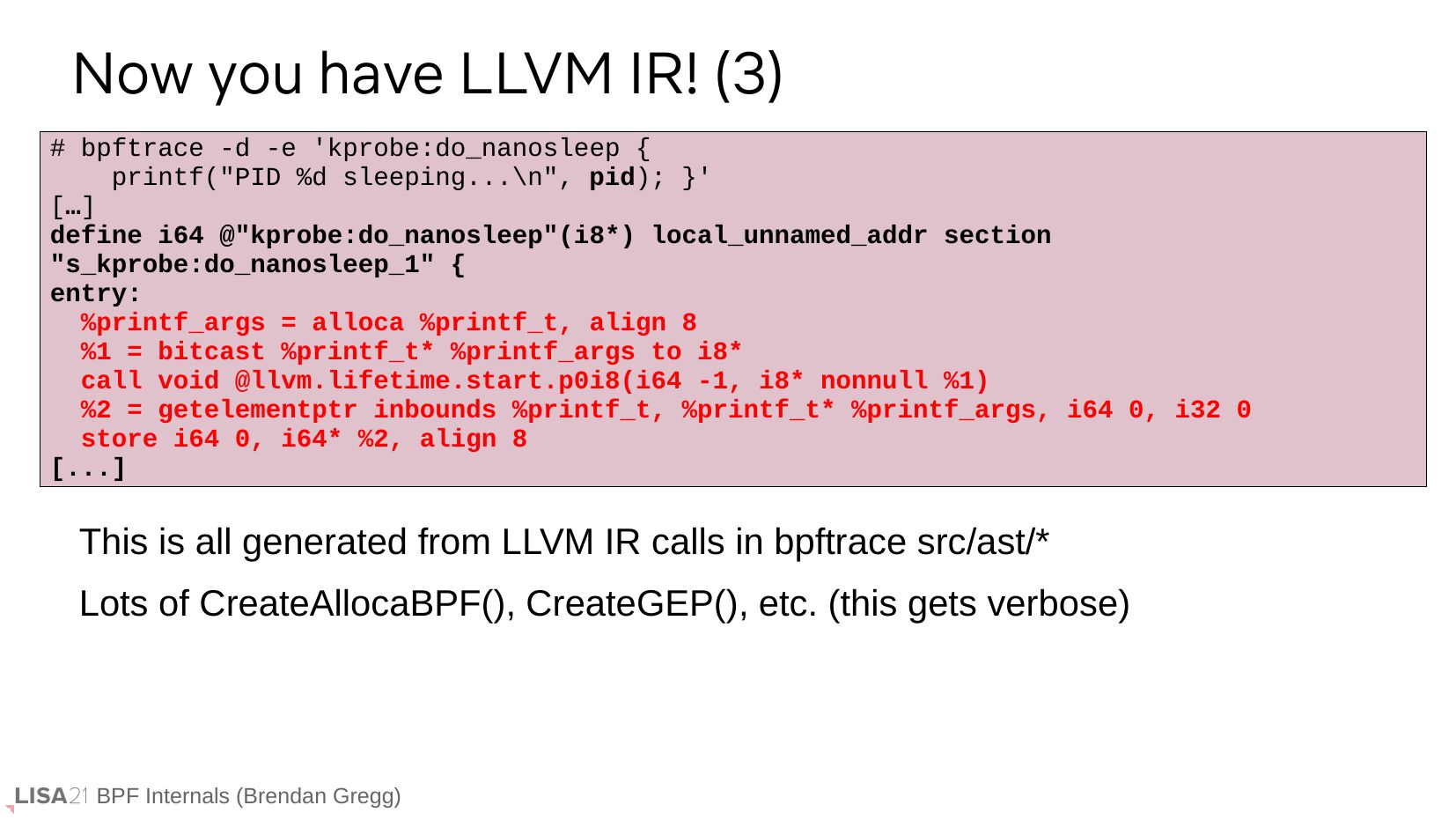 Now you have LLVM IR! (3)

# bpftrace -d -e 'kprobe:do_nanosleep {
    printf("PID %d sleeping...\n", pid); }'
[…]
define i64 @"kprobe:do_nanosleep"(i8*) local_unnamed_addr section
"s_kprobe:do_nanosleep_1" {
entry:
  %printf_args = alloca %printf_t, align 8
  %1 = bitcast %printf_t* %printf_args to i8*
  call void @llvm.lifetime.start.p0i8(i64 -1, i8* nonnull %1)
  %2 = getelementptr inbounds %printf_t, %printf_t* %printf_args, i64 0, i32 0
  store i64 0, i64* %2, align 8
[...]

This is all generated from LLVM IR calls in bpftrace src/ast/*

Lots of CreateAllocaBPF(), CreateGEP(), etc. (this gets verbose)

LISA21 BPF Internals (Brendan Gregg)